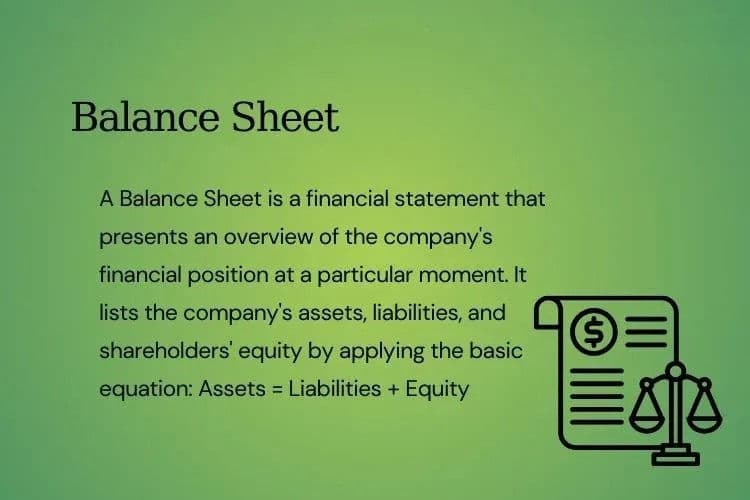 Balance Sheet

A Balance Sheet is a financial statement that presents an overview of the company's financial position at a particular moment. It lists the company's assets, liabilities, and shareholders' equity by applying the basic equation: Assets = Liabilities + Equity

$